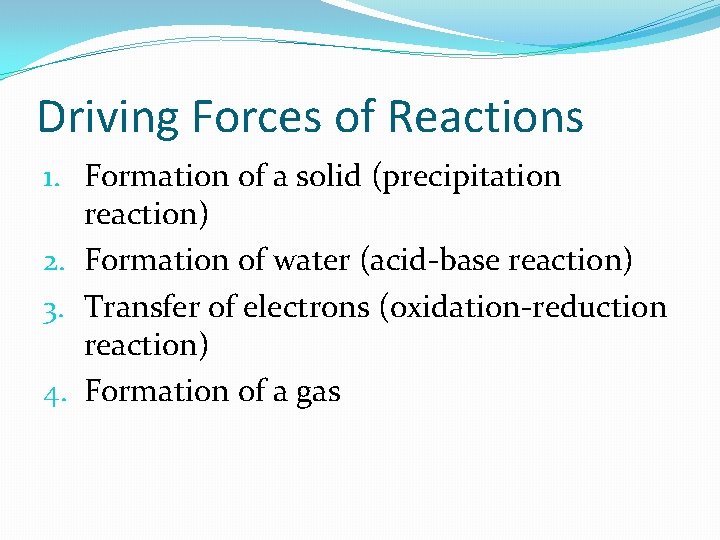 Driving Forces of Reactions

1. Formation of a solid (precipitation reaction)
2. Formation of water (acid-base reaction)
3. Transfer of electrons (oxidation-reduction reaction)
4. Formation of a gas